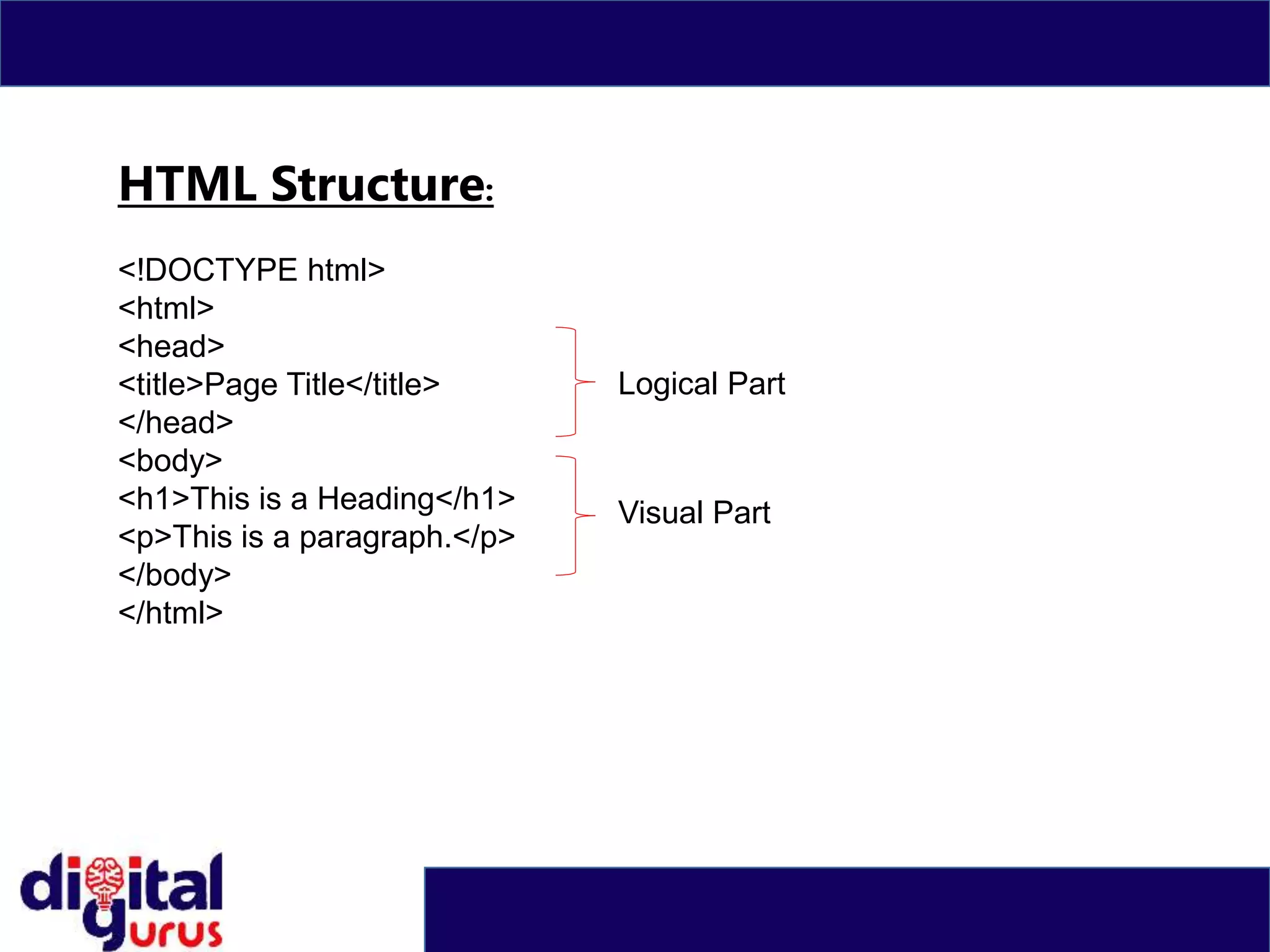 HTML Structure:

<!DOCTYPE html>
<html>
<head>
<title>Page Title</title>
</head>
<body>
<h1>This is a Heading</h1>
<p>This is a paragraph.</p>
</body>
</html>

Logical Part

Visual Part

digital gurus